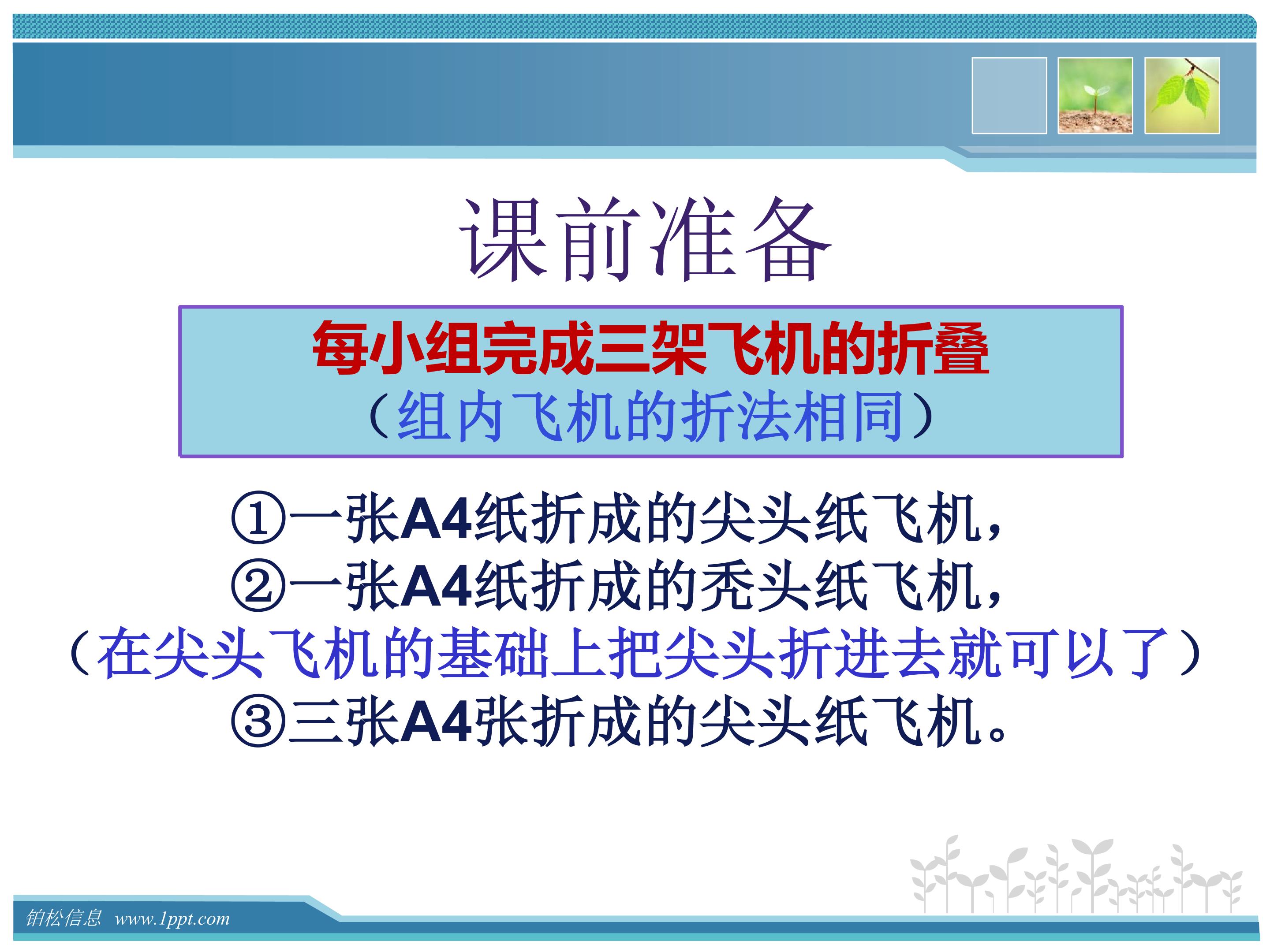 课前准备

每小组完成三架飞机的折叠
（组内飞机的折法相同）

①一张A4纸折成的尖头纸飞机，
②一张A4纸折成的秃头纸飞机，
（在尖头飞机的基础上把尖头折进去就可以了）
③三张A4张折成的尖头纸飞机。

铂松信息 www.1ppt.com